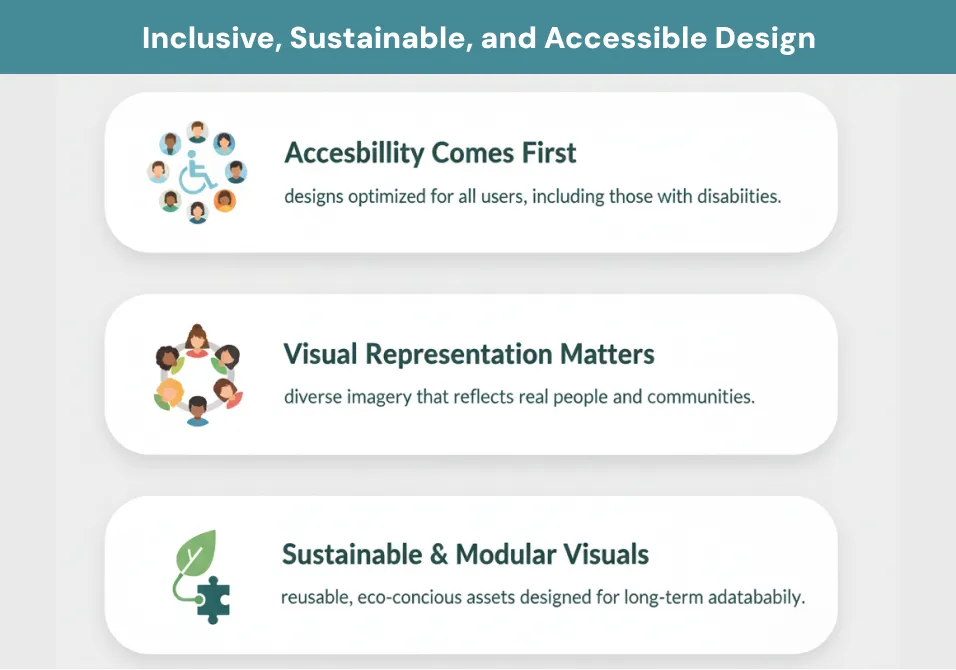 Inclusive, Sustainable, and Accessible Design

Accesbillity Comes First

designs optimized for all users, including those with disabiities.

Visual Representation Matters

diverse imagery that reflects real people and communities.

Sustainable & Modular Visuals

reusable, eco-concious assets designed for long-term adatababily.